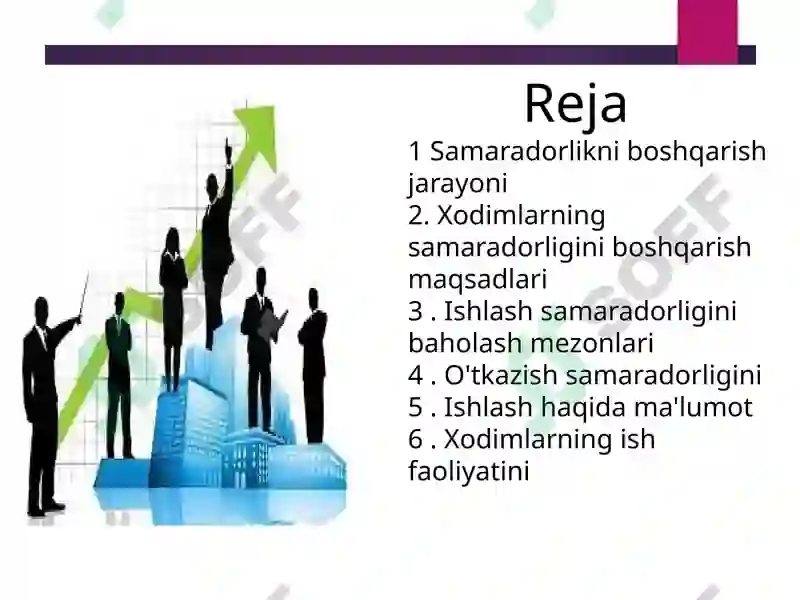 Reja

1 Samaradorlikni boshqarish jarayoni
2. Xodimlarning samaradorligini boshqarish maqsadlari
3 . Ishlash samaradorligini baholash mezonlari
4 . O'tkazish samaradorligini
5 . Ishlash haqida ma'lumot
6 . Xodimlarning ish faoliyatini

SOFF
SOFF